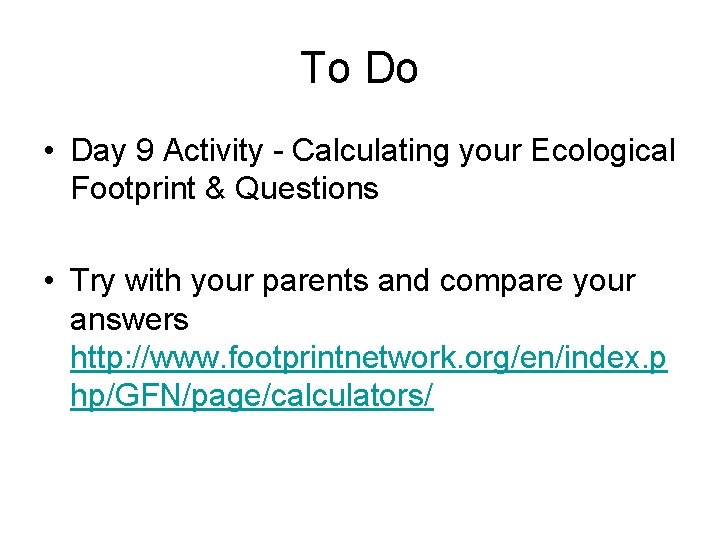 To Do

• Day 9 Activity - Calculating your Ecological Footprint & Questions

• Try with your parents and compare your answers http://www.footprintnetwork.org/en/index.php/GFN/page/calculators/